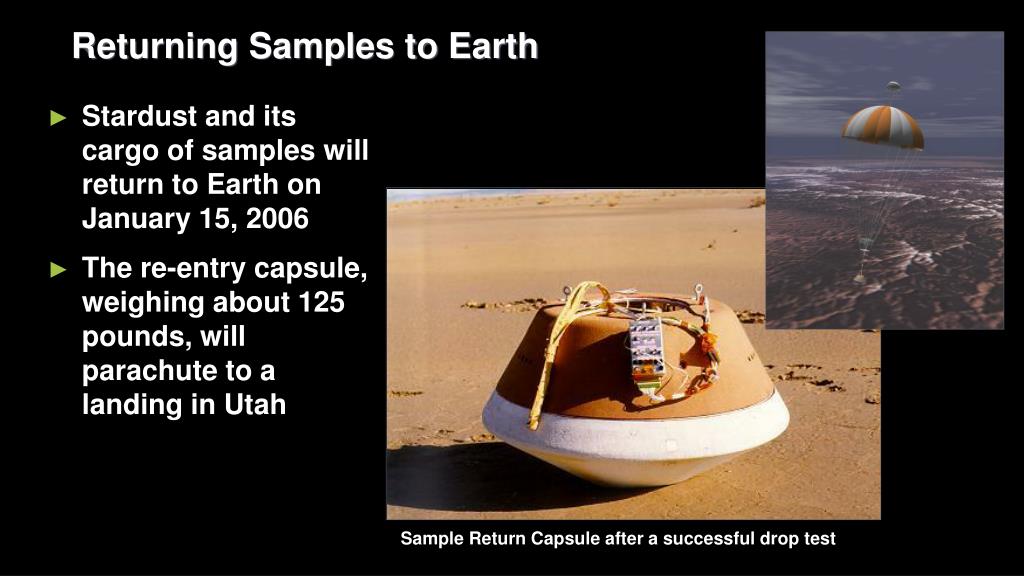 Returning Samples to Earth

► Stardust and its cargo of samples will return to Earth on January 15, 2006

► The re-entry capsule, weighing about 125 pounds, will parachute to a landing in Utah

Sample Return Capsule after a successful drop test